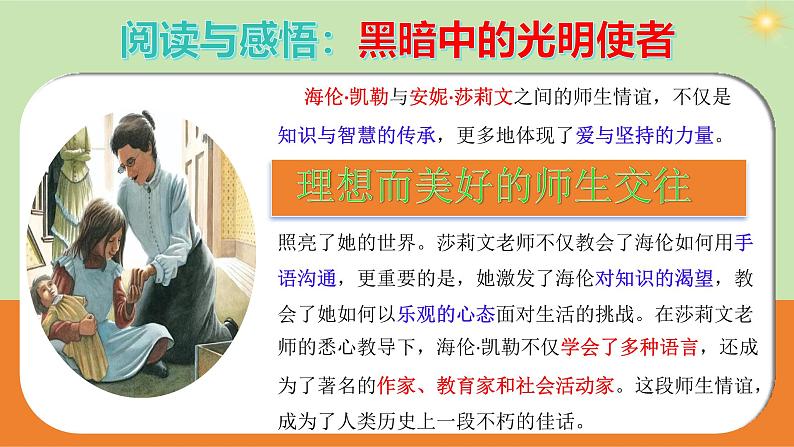 阅读与感悟：黑暗中的光明使者

海伦·凯勒与安妮·莎莉文之间的师生情谊，不仅是知识与智慧的传承，更多地体现了爱与坚持的力量。

理想而美好的师生交往

照亮了她的世界。莎莉文老师不仅教会了海伦如何用手语沟通，更重要的是，她激发了海伦对知识的渴望，教会了她如何以乐观的心态面对生活的挑战。在莎莉文老师的悉心教导下，海伦·凯勒不仅学会了多种语言，还成为了著名的作家、教育家和社会活动家。这段师生情谊，成为了人类历史上一段不朽的佳话。